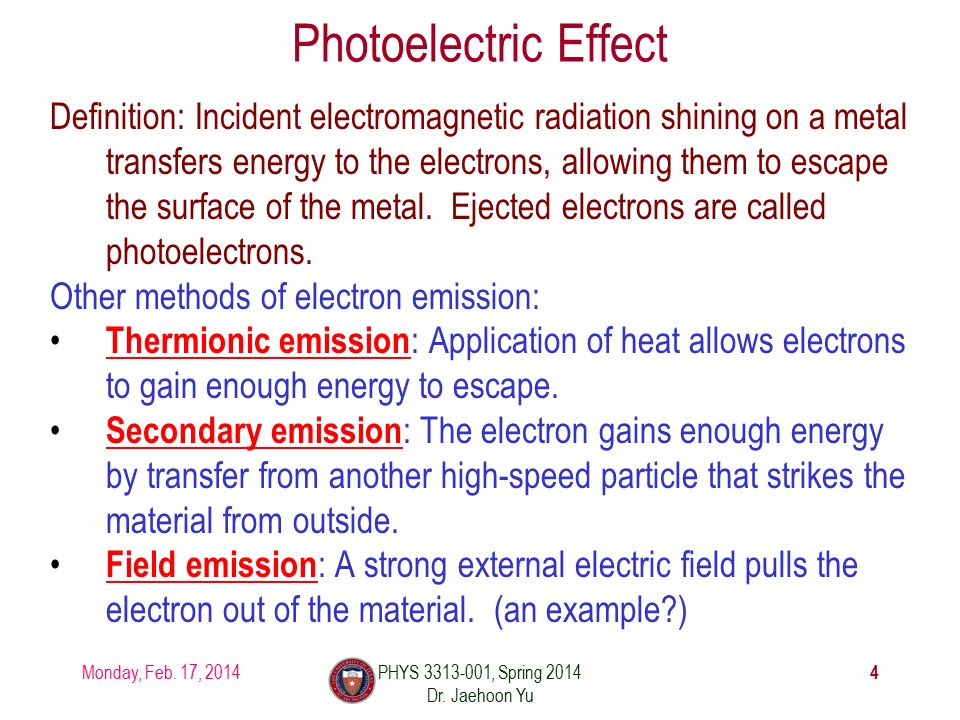 Photoelectric Effect

Definition: Incident electromagnetic radiation shining on a metal transfers energy to the electrons, allowing them to escape the surface of the metal. Ejected electrons are called photoelectrons.

Other methods of electron emission:

• Thermionic emission: Application of heat allows electrons to gain enough energy to escape.
• Secondary emission: The electron gains enough energy by transfer from another high-speed particle that strikes the material from outside.
• Field emission: A strong external electric field pulls the electron out of the material. (an example?)

Monday, Feb. 17, 2014

PHYS 3313-001, Spring 2014
Dr. Jaehoon Yu

4